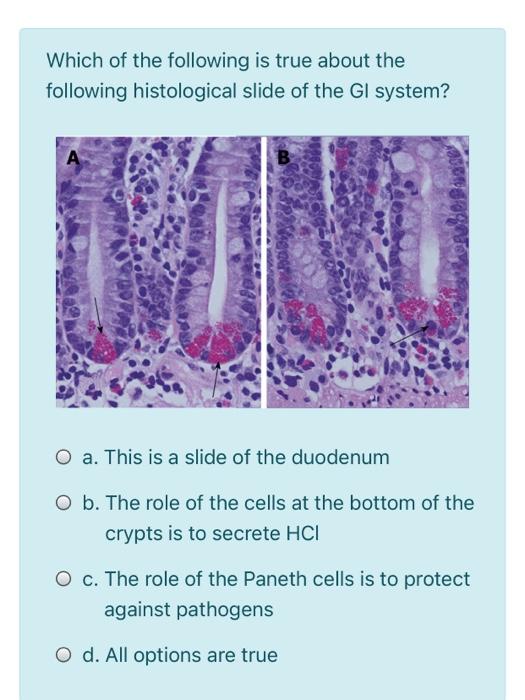 Which of the following is true about the following histological slide of the GI system?

A

B

a. This is a slide of the duodenum

b. The role of the cells at the bottom of the crypts is to secrete HCl

c. The role of the Paneth cells is to protect against pathogens

d. All options are true